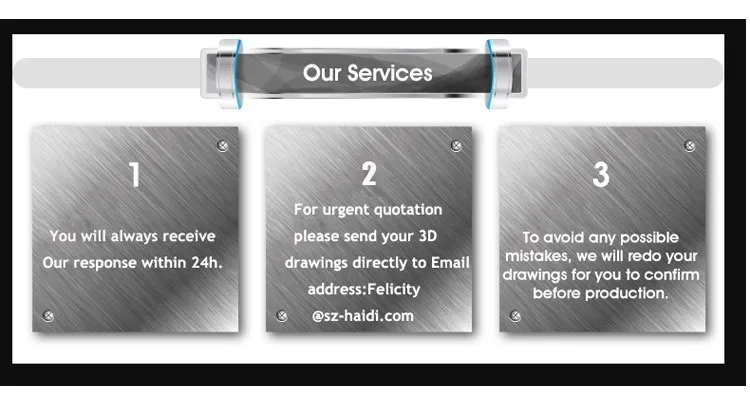 Our Services

1

You will always receive Our response within 24h.

2

For urgent quotation please send your 3D drawings directly to Email address:Felicity @sz-haidi.com

3

To avoid any possible mistakes, we will redo your drawings for you to confirm before production.